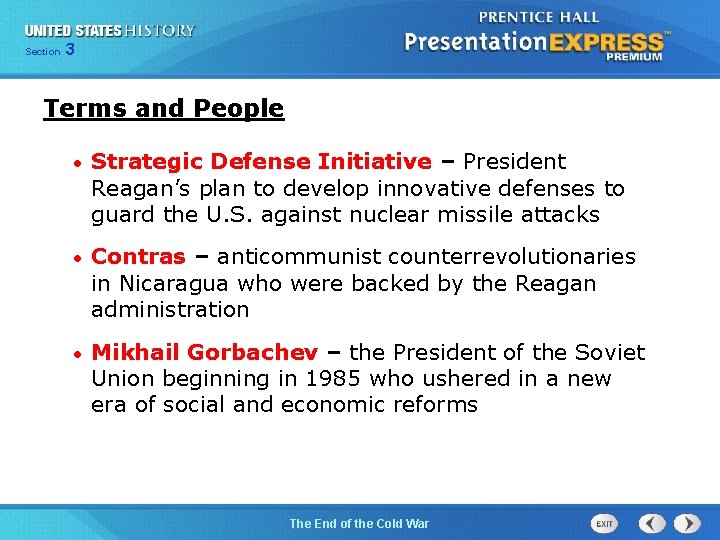 UNITED STATES HISTORY
Section 3

PRENTICE HALL
PresentationEXPRESS™
PREMIUM

Terms and People

• Strategic Defense Initiative – President Reagan's plan to develop innovative defenses to guard the U.S. against nuclear missile attacks

• Contras – anticommunist counterrevolutionaries in Nicaragua who were backed by the Reagan administration

• Mikhail Gorbachev – the President of the Soviet Union beginning in 1985 who ushered in a new era of social and economic reforms

The End of the Cold War

EXIT